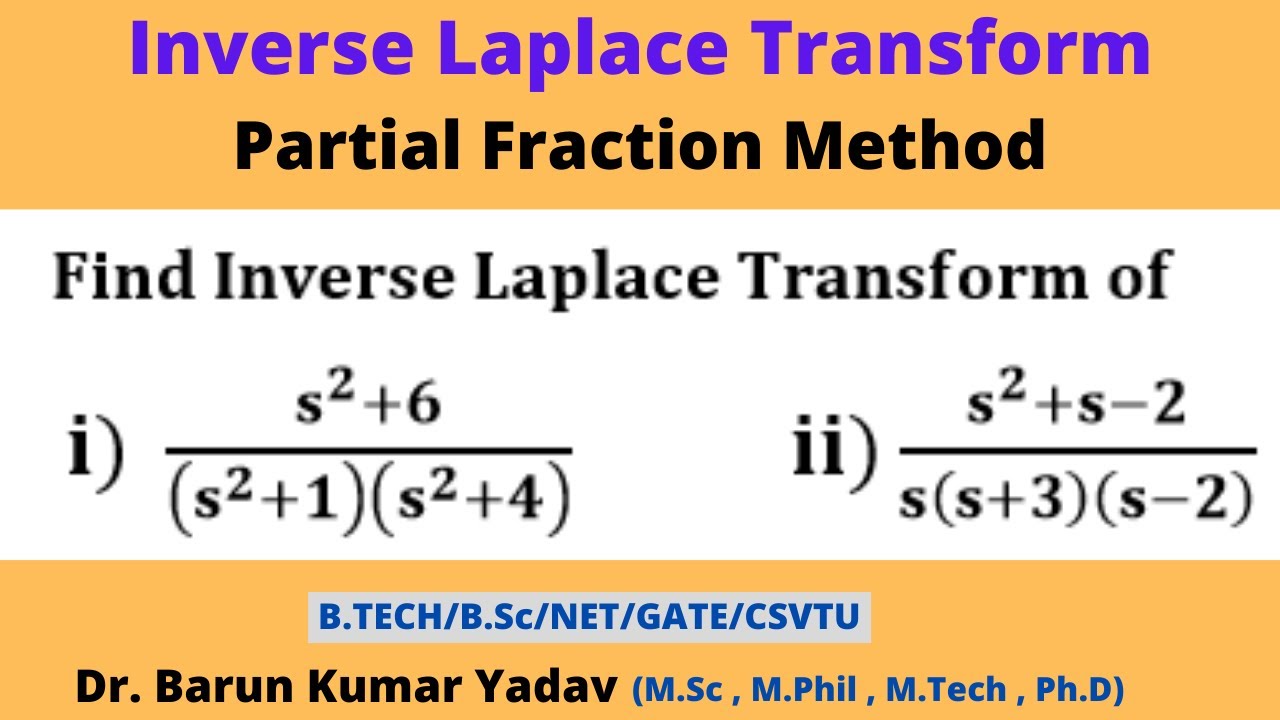 Inverse Laplace Transform

Partial Fraction Method

Find Inverse Laplace Transform of

i) $\frac{s^2+6}{(s^2+1)(s^2+4)}$

ii) $\frac{s^2+s-2}{s(s+3)(s-2)}$

B.TECH/B.Sc/NET/GATE/CSVTU

Dr. Barun Kumar Yadav (M.Sc , M.Phil , M.Tech , Ph.D)